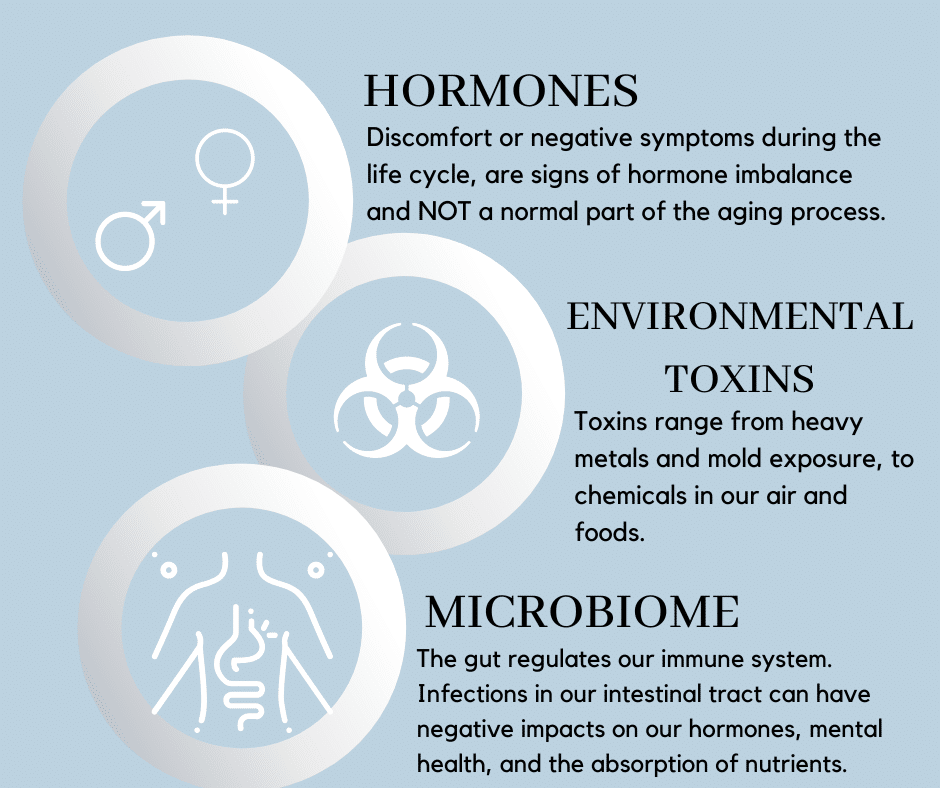 HORMONES

Discomfort or negative symptoms during the life cycle, are signs of hormone imbalance and NOT a normal part of the aging process.

ENVIRONMENTAL TOXINS

Toxins range from heavy metals and mold exposure, to chemicals in our air and foods.

MICROBIOME

The gut regulates our immune system. Infections in our intestinal tract can have negative impacts on our hormones, mental health, and the absorption of nutrients.